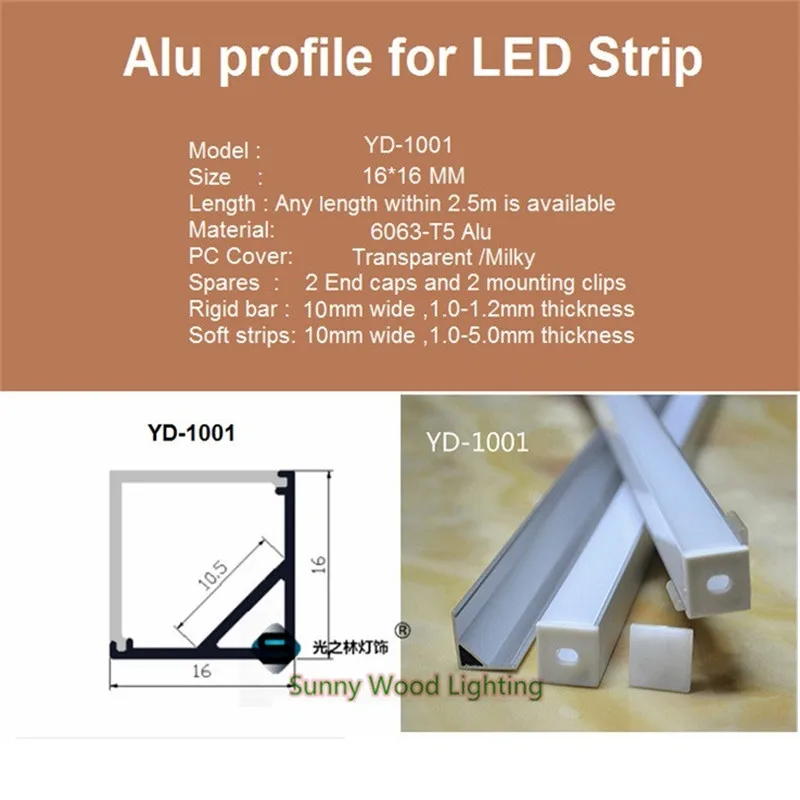 Alu profile for LED Strip

Model : YD-1001
Size : 16*16 MM
Length : Any length within 2.5m is available
Material: 6063-T5 Alu
PC Cover: Transparent /Milky
Spares : 2 End caps and 2 mounting clips
Rigid bar : 10mm wide ,1.0-1.2mm thickness
Soft strips: 10mm wide ,1.0-5.0mm thickness

YD-1001

10.5

16

16

光之林灯饰 ®

Sunny Wood Lighting

YD-1001